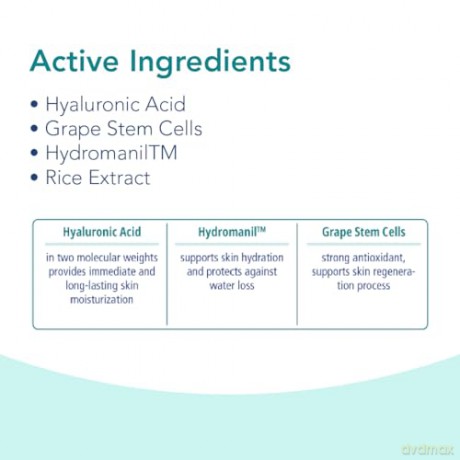 Active Ingredients

• Hyaluronic Acid
• Grape Stem Cells
• HydromanilTM
• Rice Extract

| Hyaluronic Acid | Hydromanil™ | Grape Stem Cells |
|---|---|---|
| in two molecular weights provides immediate and long-lasting skin moisturization | supports skin hydration and protects against water loss | strong antioxidant, supports skin regeneration process |

dvdmax